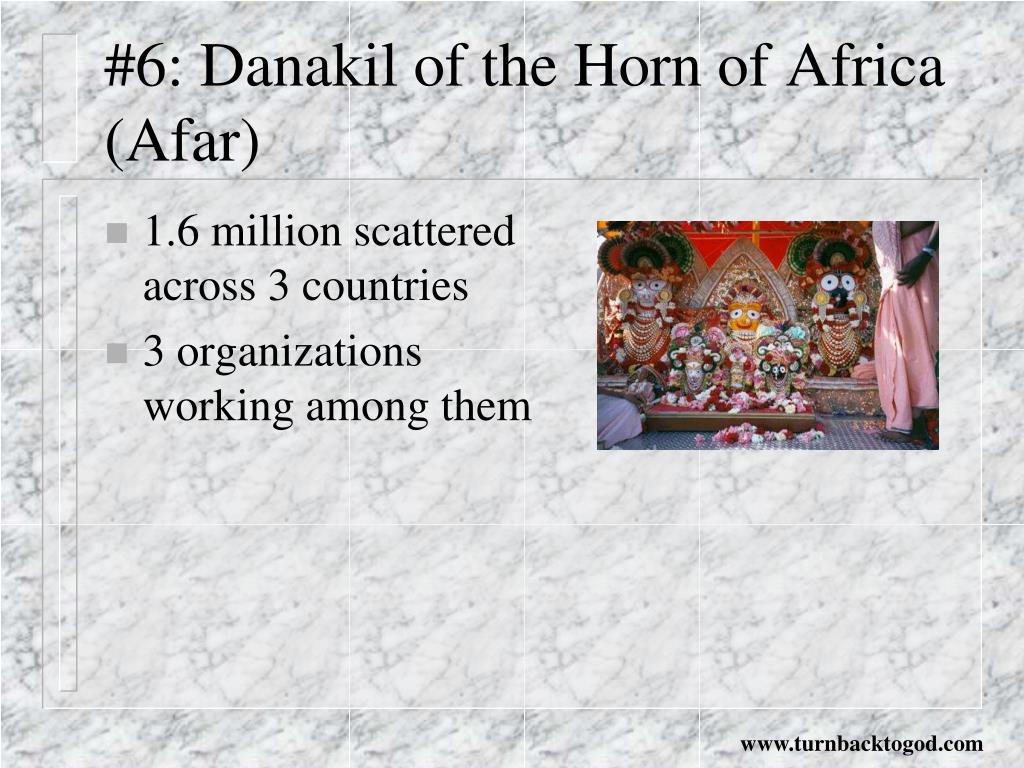 #6: Danakil of the Horn of Africa (Afar)

- 1.6 million scattered across 3 countries
- 3 organizations working among them

www.turnbacktogod.com